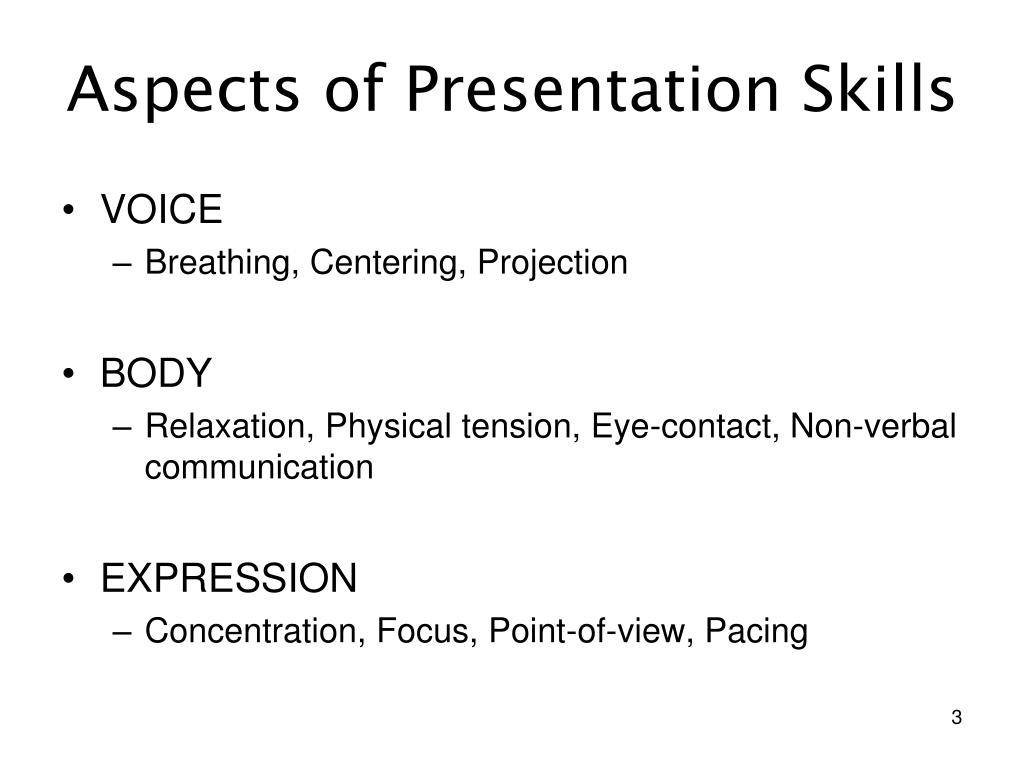 Aspects of Presentation Skills

• VOICE
  – Breathing, Centering, Projection

• BODY
  – Relaxation, Physical tension, Eye-contact, Non-verbal communication

• EXPRESSION
  – Concentration, Focus, Point-of-view, Pacing

3